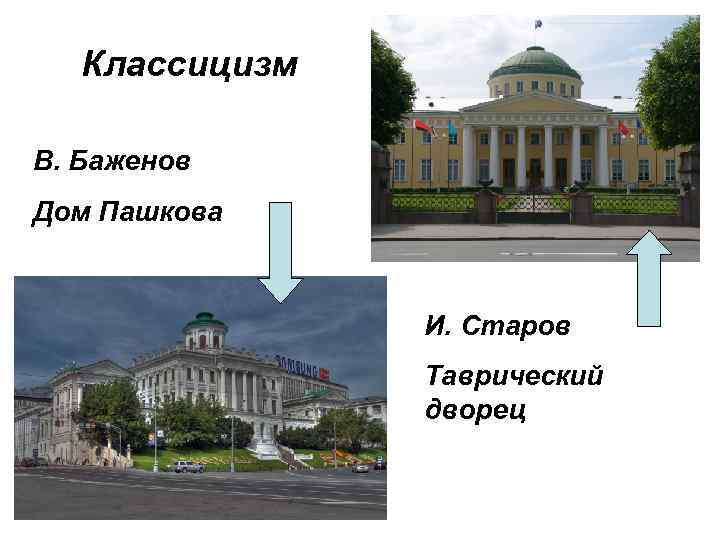 Классицизм

В. Баженов

Дом Пашкова

SAMSUNG

И. Старов

Таврический дворец